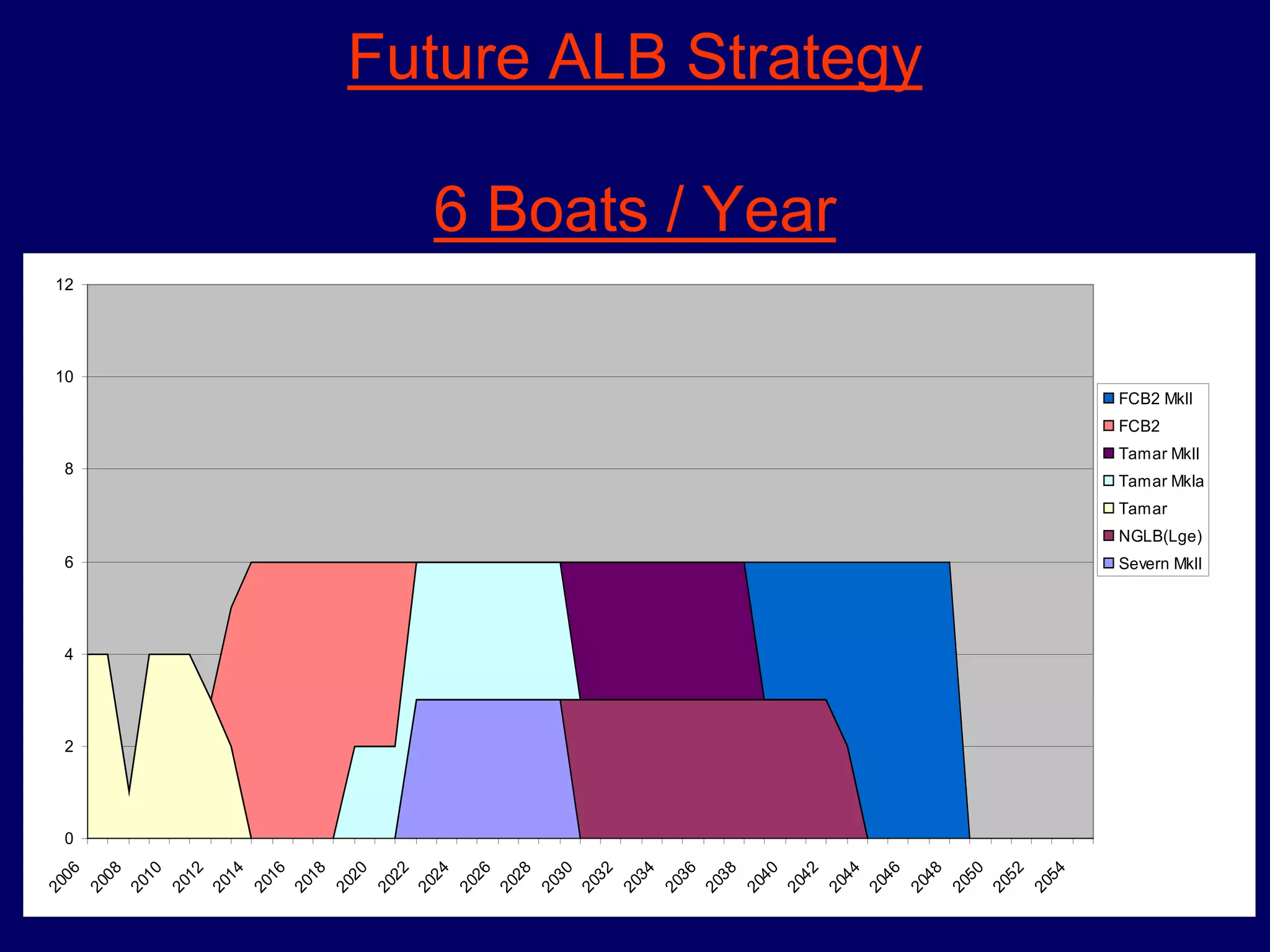 Future ALB Strategy

6 Boats / Year

12
10
8
6
4
2
0

2006
2008
2010
2012
2014
2016
2018
2020
2022
2024
2026
2028
2030
2032
2034
2036
2038
2040
2042
2044
2046
2048
2050
2052
2054

FCB2 MkII
FCB2
Tamar MkII
Tamar MkIa
Tamar
NGLB(Lge)
Severn MkII